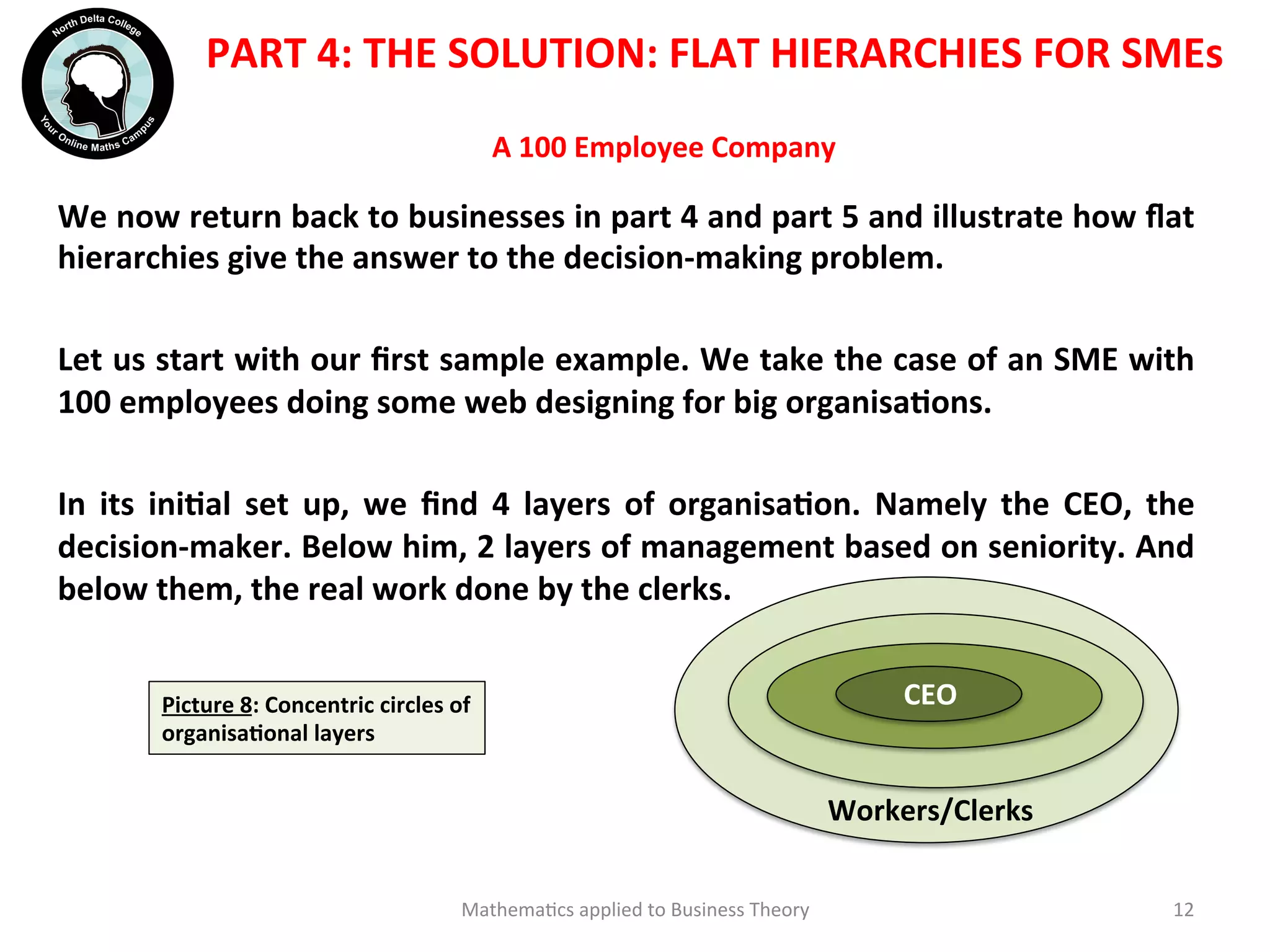 North Delta College
Your Online Maths Campus

PART 4: THE SOLUTION: FLAT HIERARCHIES FOR SMEs

A 100 Employee Company

We now return back to businesses in part 4 and part 5 and illustrate how flat hierarchies give the answer to the decision-making problem.

Let us start with our first sample example. We take the case of an SME with 100 employees doing some web designing for big organisations.

In its initial set up, we find 4 layers of organisation. Namely the CEO, the decision-maker. Below him, 2 layers of management based on seniority. And below them, the real work done by the clerks.

Picture 8: Concentric circles of organisational layers

CEO

Workers/Clerks

Mathematics applied to Business Theory

12